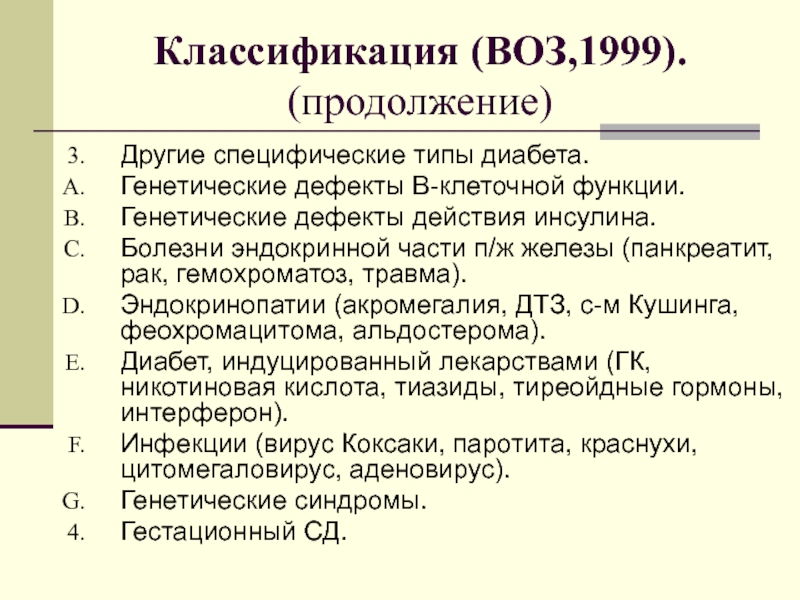 Классификация (ВОЗ,1999). (продолжение)

3. Другие специфические типы диабета.
A. Генетические дефекты В-клеточной функции.
B. Генетические дефекты действия инсулина.
C. Болезни эндокринной части п/ж железы (панкреатит, рак, гемохроматоз, травма).
D. Эндокринопатии (акромегалия, ДТЗ, с-м Кушинга, феохромацитома, альдостерома).
E. Диабет, индуцированный лекарствами (ГК, никотиновая кислота, тиазиды, тиреойдные гормоны, интерферон).
F. Инфекции (вирус Коксаки, паротита, краснухи, цитомегаловирус, аденовирус).
G. Генетические синдромы.
4. Гестационный СД.